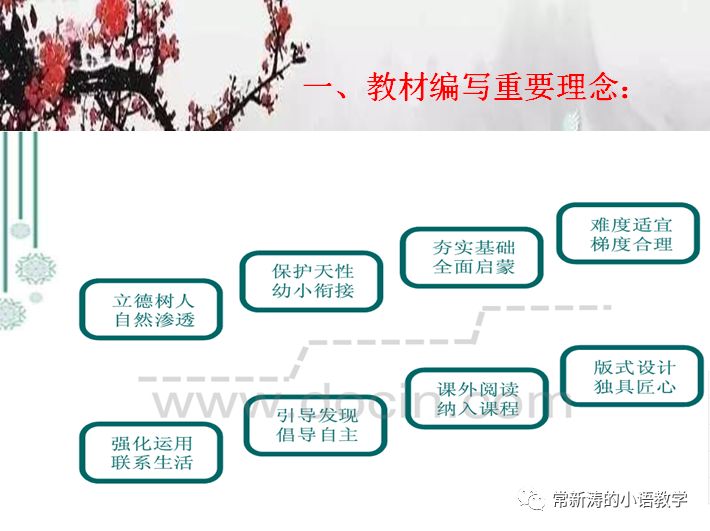 一、教材编写重要理念：

立德树人
自然渗透

保护天性
幼小衔接

夯实基础
全面启蒙

难度适宜
梯度合理

强化运用
联系生活

引导发现
倡导自主

课外阅读
纳入课程

版式设计
独具匠心

www.docin.com

常新涛的小语教学